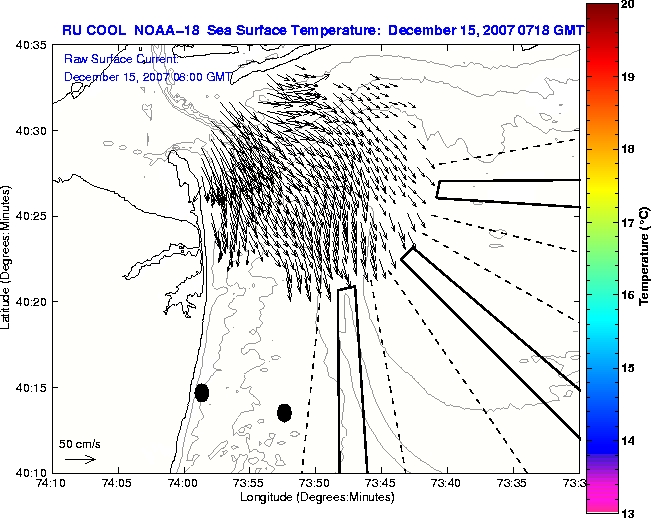 RU COOL NOAA-18 Sea Surface Temperature: December 15, 2007 0718 GMT

Raw Surface Current:
December 15, 2007 08:00 GMT

Latitude (Degrees:Minutes)

40:35
40:30
40:25
40:20
40:15
40:10

50 cm/s

74:10 74:05 74:00 73:55 73:50 73:45 73:40 73:35 73:3

Longitude (Degrees:Minutes)

20
19
18
17
16
15
14
13

Temperature (°C)